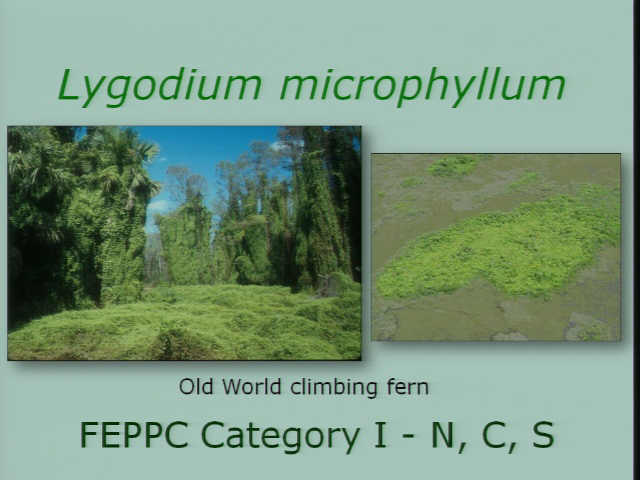 Lygodium microphyllum

Old World climbing fern

FEPPC Category I - N, C, S